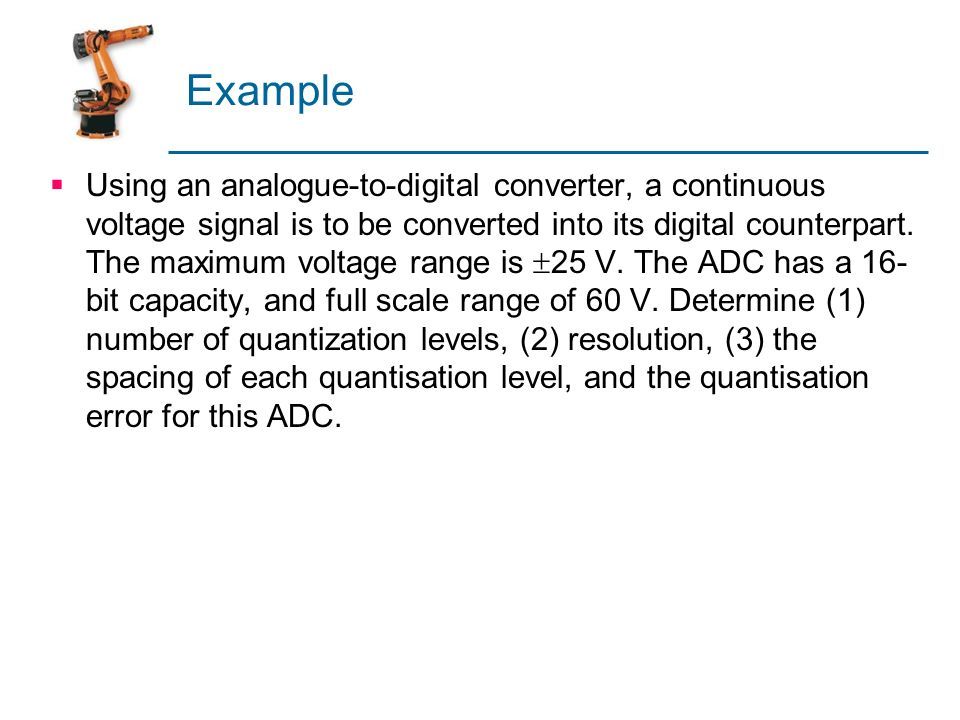 Example

▪ Using an analogue-to-digital converter, a continuous voltage signal is to be converted into its digital counterpart. The maximum voltage range is $\pm$25 V. The ADC has a 16-bit capacity, and full scale range of 60 V. Determine (1) number of quantization levels, (2) resolution, (3) the spacing of each quantisation level, and the quantisation error for this ADC.